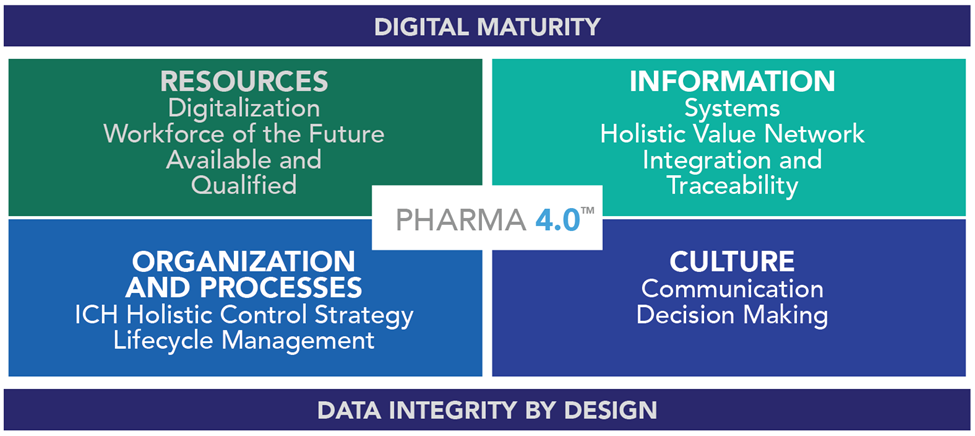 DIGITAL MATURITY

RESOURCES
Digitalization
Workforce of the Future
Available and Qualified

INFORMATION
Systems
Holistic Value Network
Integration and Traceability

PHARMA 4.0™

ORGANIZATION AND PROCESSES
ICH Holistic Control Strategy
Lifecycle Management

CULTURE
Communication
Decision Making

DATA INTEGRITY BY DESIGN